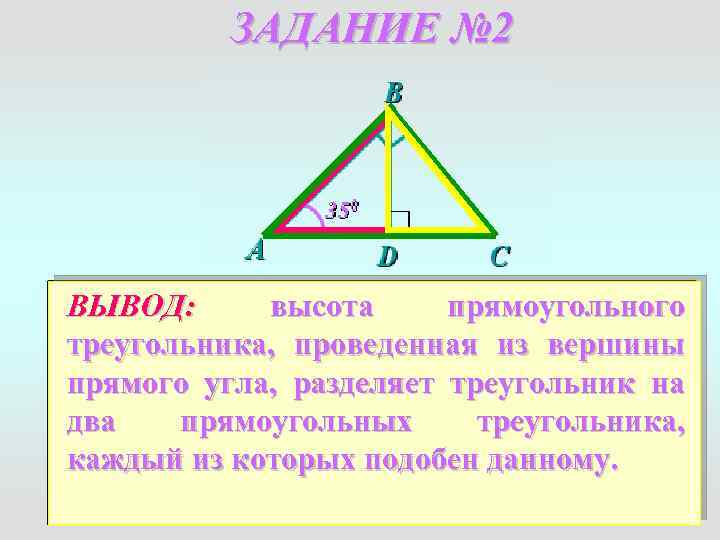 ЗАДАНИЕ №2

B

$35^0$

A

D

C

ВЫВОД: высота прямоугольного треугольника, проведенная из вершины прямого угла, разделяет треугольник на два прямоугольных треугольника, каждый из которых подобен данному.